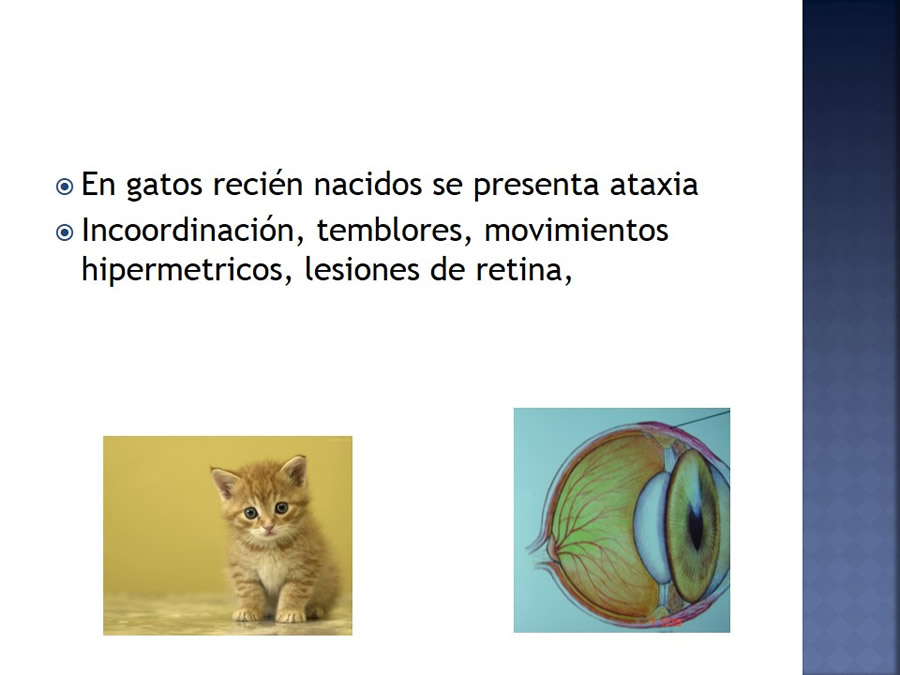 En gatos recién nacidos se presenta ataxia

Incoordinación, temblores, movimientos hipermetricos, lesiones de retina,